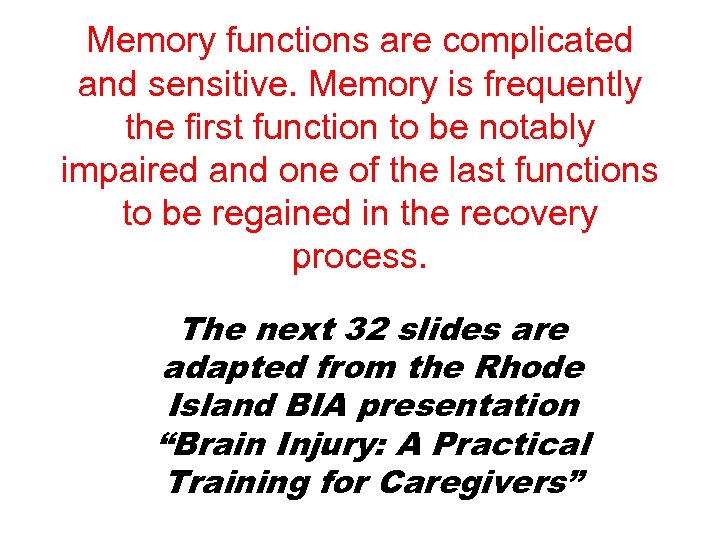 Memory functions are complicated and sensitive. Memory is frequently the first function to be notably impaired and one of the last functions to be regained in the recovery process.

The next 32 slides are adapted from the Rhode Island BIA presentation “Brain Injury: A Practical Training for Caregivers”